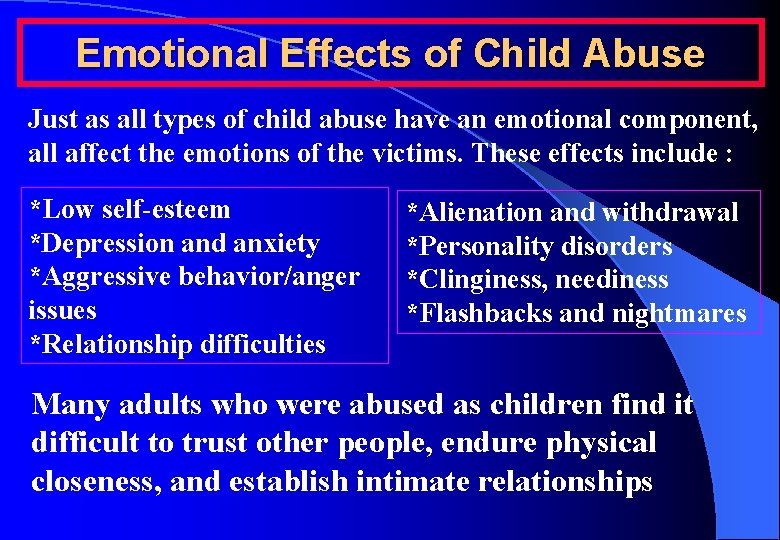 Emotional Effects of Child Abuse

Just as all types of child abuse have an emotional component, all affect the emotions of the victims. These effects include :

*Low self-esteem
*Depression and anxiety
*Aggressive behavior/anger issues
*Relationship difficulties

*Alienation and withdrawal
*Personality disorders
*Clinginess, neediness
*Flashbacks and nightmares

Many adults who were abused as children find it difficult to trust other people, endure physical closeness, and establish intimate relationships